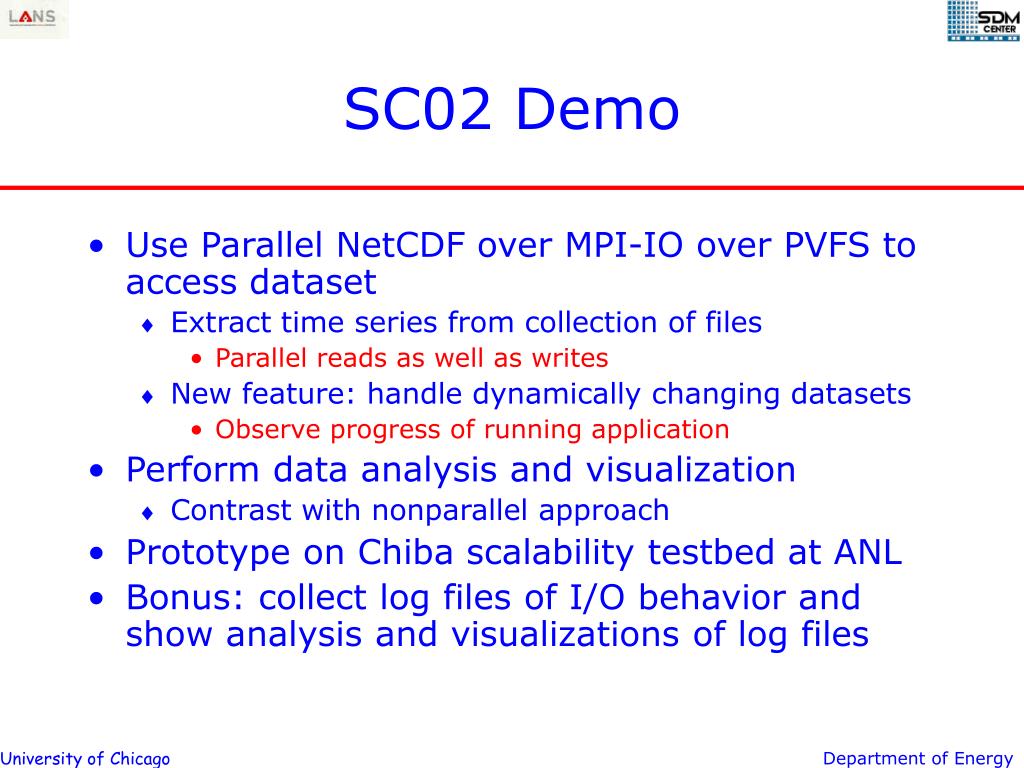 LANS

SDM CENTER

SC02 Demo

• Use Parallel NetCDF over MPI-IO over PVFS to access dataset
  ♦ Extract time series from collection of files
    • Parallel reads as well as writes
  ♦ New feature: handle dynamically changing datasets
    • Observe progress of running application
• Perform data analysis and visualization
  ♦ Contrast with nonparallel approach
• Prototype on Chiba scalability testbed at ANL
• Bonus: collect log files of I/O behavior and show analysis and visualizations of log files

University of Chicago

Department of Energy